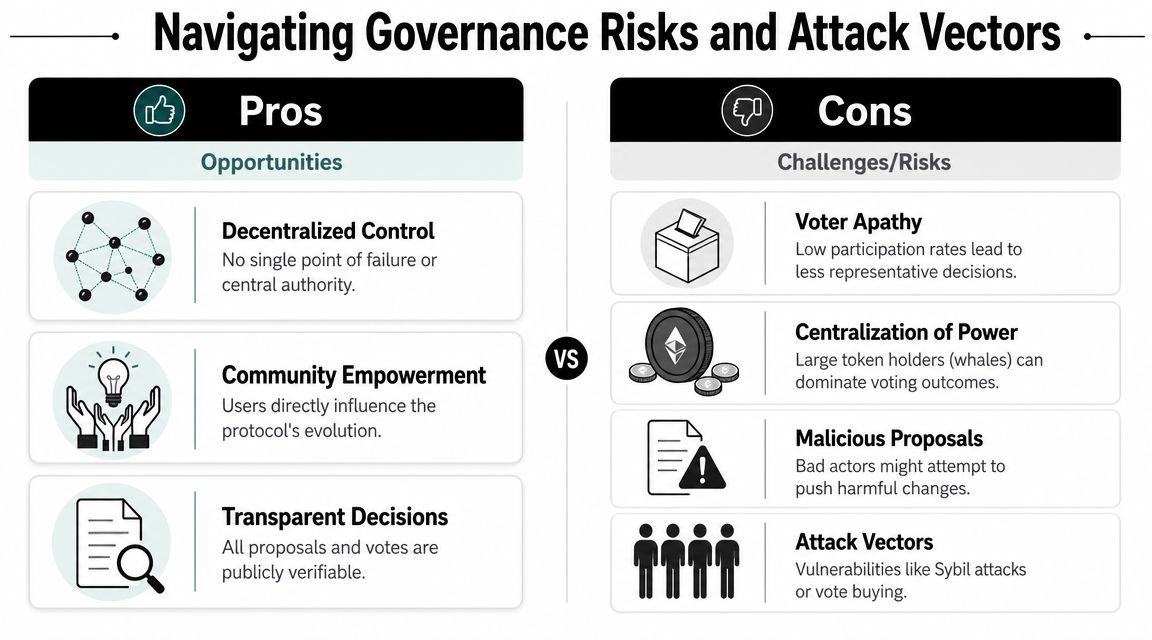 Navigating Governance Risks and Attack Vectors

Pros

Opportunities

Decentralized Control
No single point of failure or central authority.

Community Empowerment
Users directly influence the protocol's evolution.

Transparent Decisions
All proposals and votes are publicly verifiable.

VS

Cons

Challenges/Risks

Voter Apathy
Low participation rates lead to less representative decisions.

Centralization of Power
Large token holders (whales) can dominate voting outcomes.

Malicious Proposals
Bad actors might attempt to push harmful changes.

Attack Vectors
Vulnerabilities like Sybil attacks or vote buying.